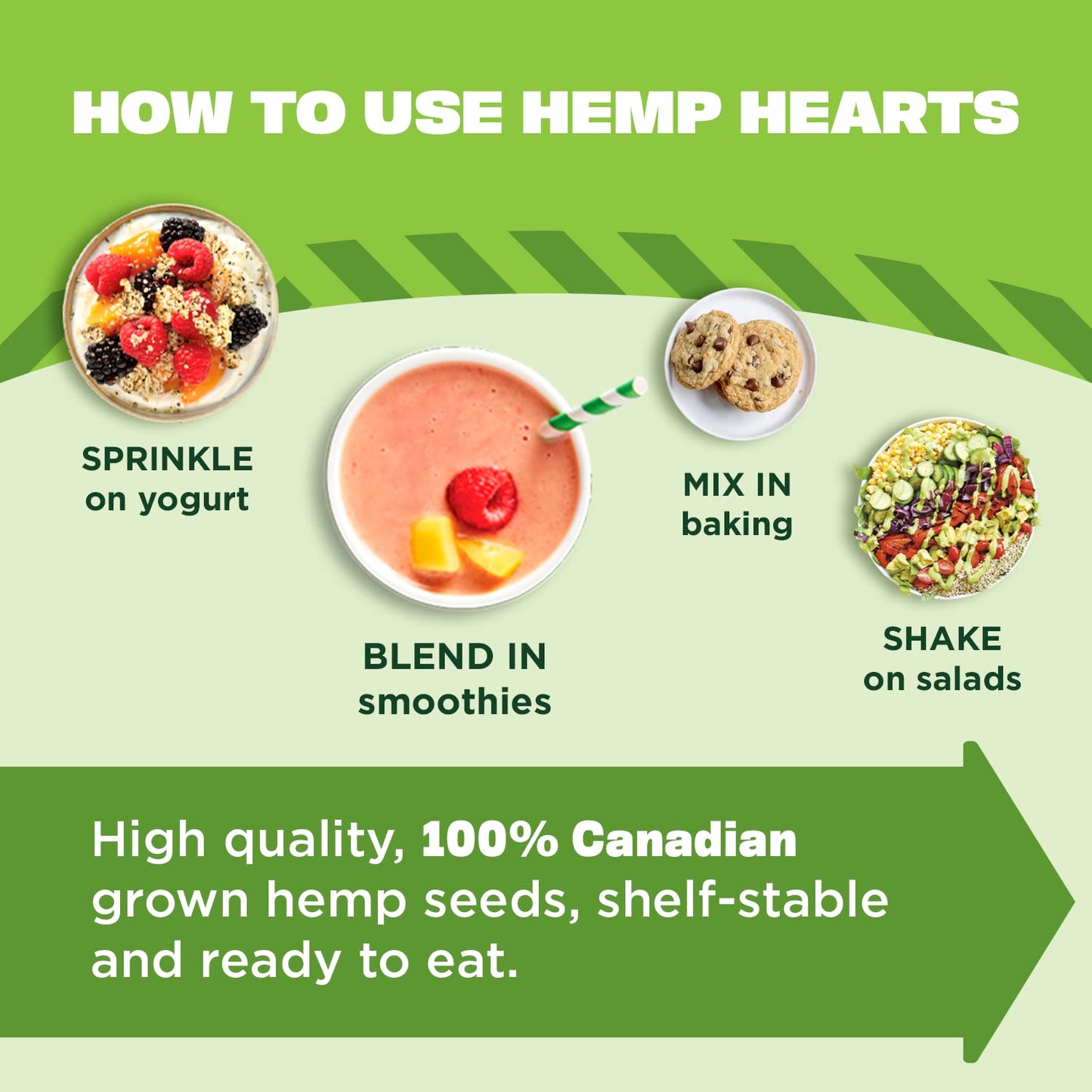 HOW TO USE HEMP HEARTS

SPRINKLE
on yogurt

BLEND IN
smoothies

MIX IN
baking

SHAKE
on salads

High quality, 100% Canadian grown hemp seeds, shelf-stable and ready to eat.